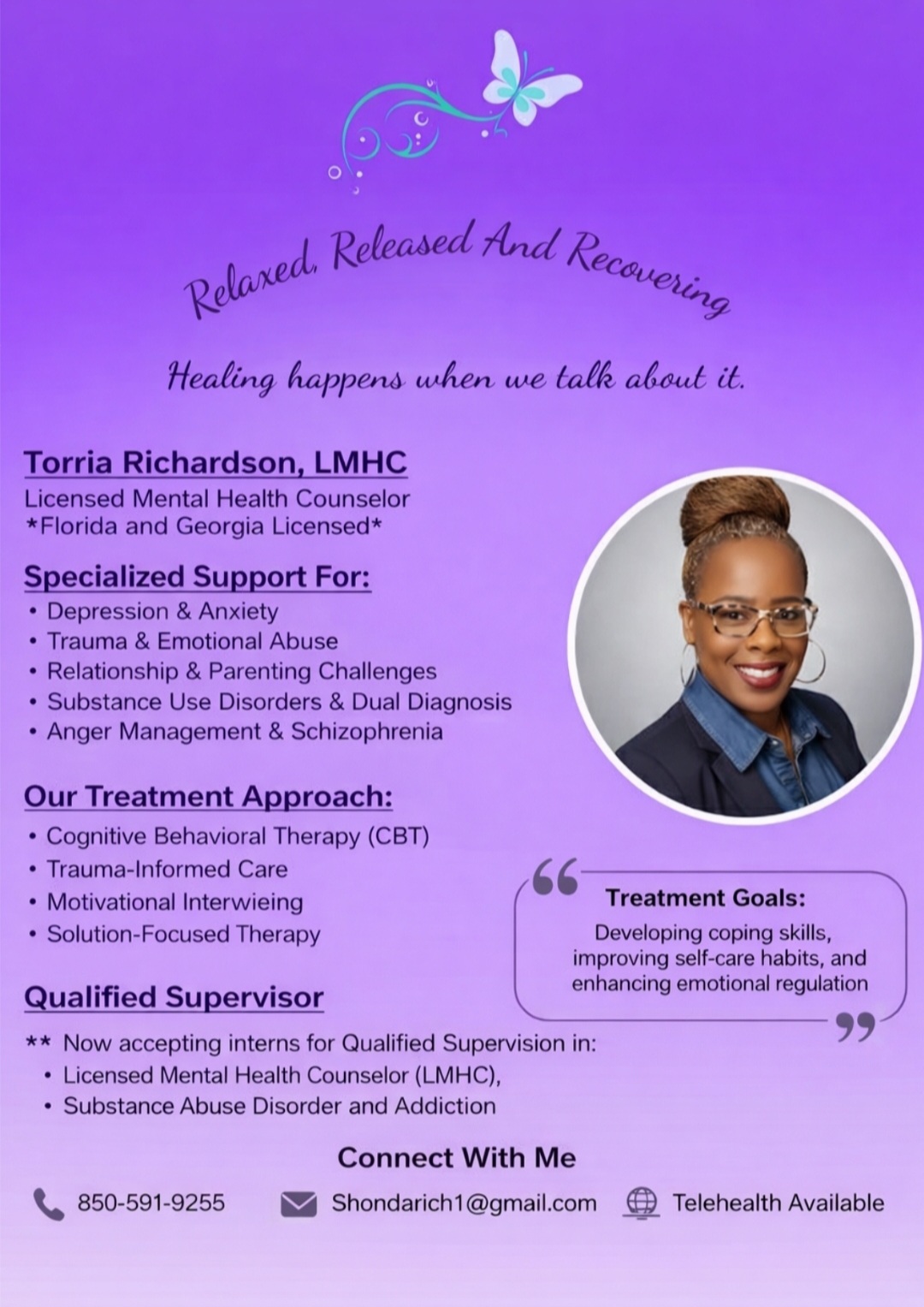 Relaxed, Released And Recovering

Healing happens when we talk about it.

Torria Richardson, LMHC
Licensed Mental Health Counselor
*Florida and Georgia Licensed*

Specialized Support For:
• Depression & Anxiety
• Trauma & Emotional Abuse
• Relationship & Parenting Challenges
• Substance Use Disorders & Dual Diagnosis
• Anger Management & Schizophrenia

Our Treatment Approach:
• Cognitive Behavioral Therapy (CBT)
• Trauma-Informed Care
• Motivational Interwieing
• Solution-Focused Therapy

Treatment Goals:
Developing coping skills, improving self-care habits, and enhancing emotional regulation

Qualified Supervisor
** Now accepting interns for Qualified Supervision in:
• Licensed Mental Health Counselor (LMHC),
• Substance Abuse Disorder and Addiction

Connect With Me
850-591-9255 Shondarich1@gmail.com Telehealth Available